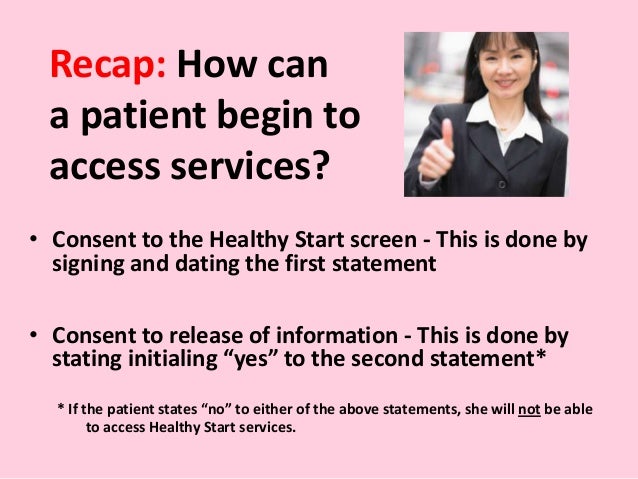 Recap: How can a patient begin to access services?

• Consent to the Healthy Start screen - This is done by signing and dating the first statement

• Consent to release of information - This is done by stating initialing “yes” to the second statement*

* If the patient states “no” to either of the above statements, she will not be able to access Healthy Start services.